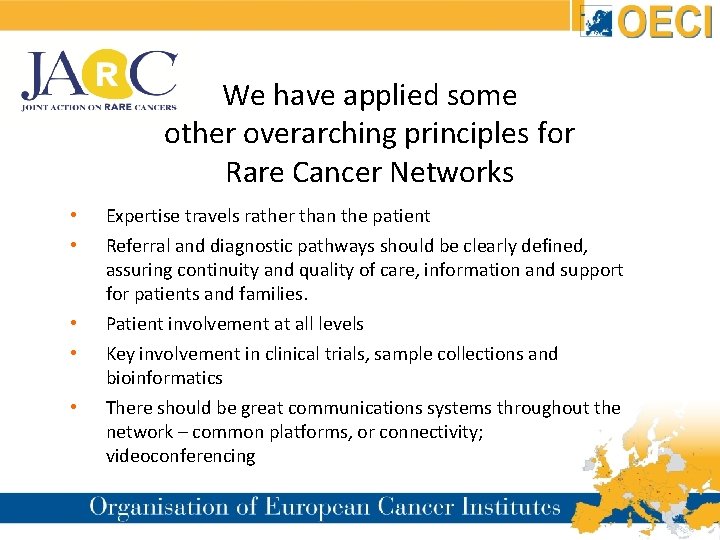 OECI

JARC
JOINT ACTION ON RARE CANCERS

We have applied some other overarching principles for Rare Cancer Networks

• Expertise travels rather than the patient
• Referral and diagnostic pathways should be clearly defined, assuring continuity and quality of care, information and support for patients and families.
• Patient involvement at all levels
• Key involvement in clinical trials, sample collections and bioinformatics
• There should be great communications systems throughout the network – common platforms, or connectivity; videoconferencing

Organisation of European Cancer Institutes